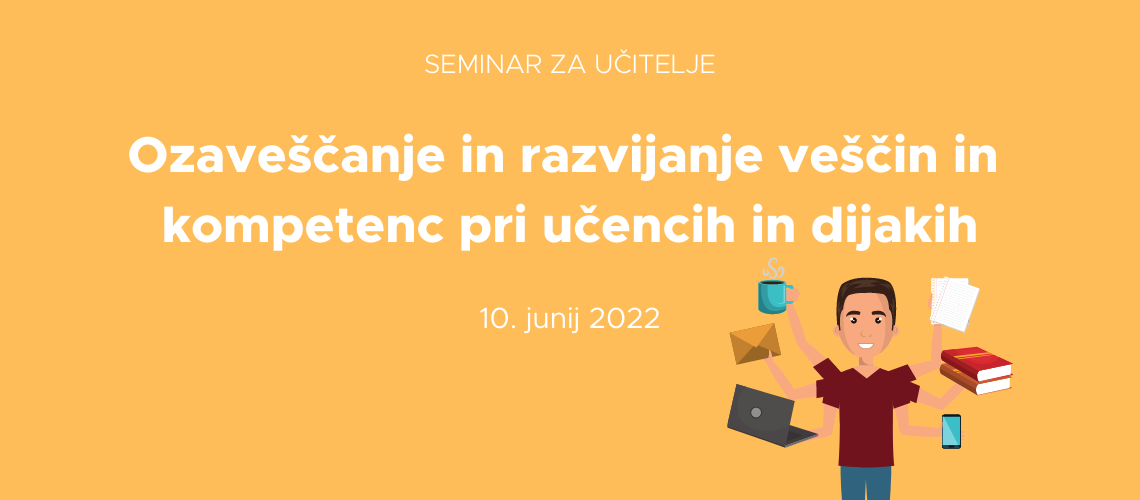 SEMINAR ZA UČITELJE

Ozaveščanje in razvijanje veščin in kompetenc pri učencih in dijakih

10. junij 2022